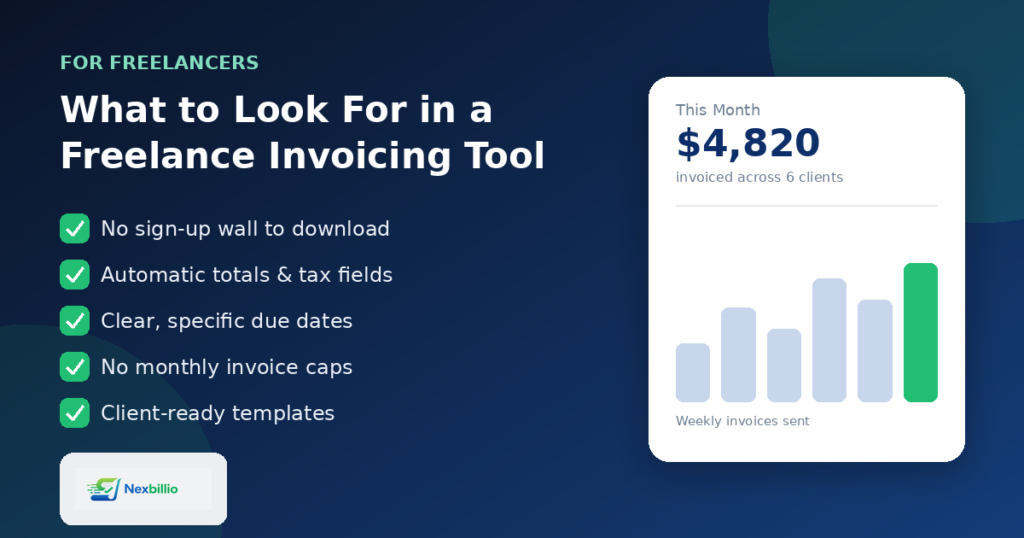 FOR FREELANCERS

What to Look For in a Freelance Invoicing Tool

No sign-up wall to download

Automatic totals & tax fields

Clear, specific due dates

No monthly invoice caps

Client-ready templates

Nexbillio

This Month

$4,820

invoiced across 6 clients

Weekly invoices sent